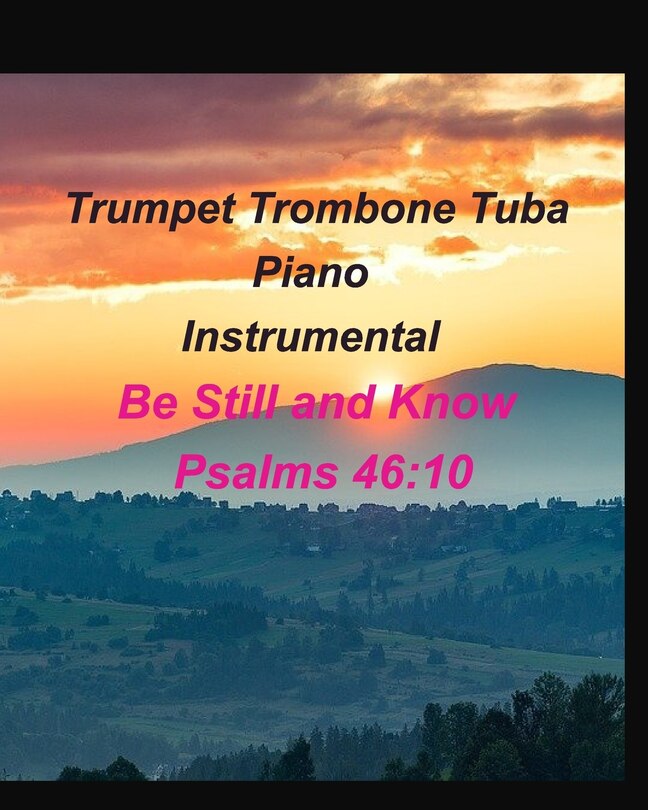 Trumpet Trombone Tuba
Piano
Instrumental
Be Still and Know
Psalms 46:10